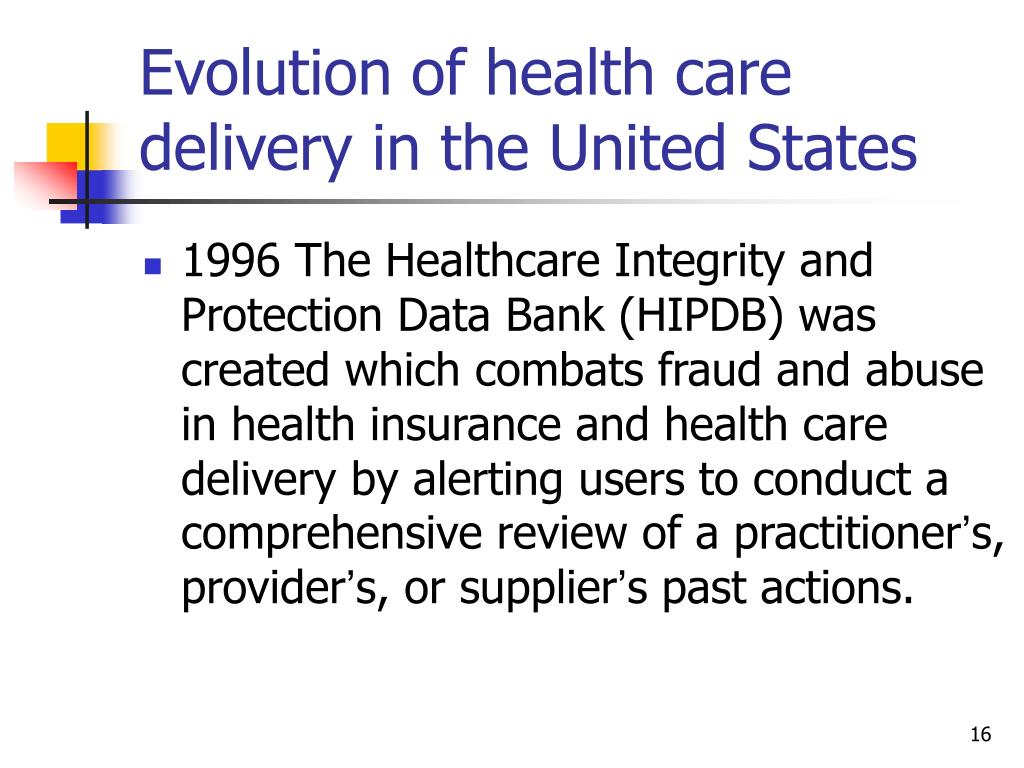 Evolution of health care delivery in the United States

1996 The Healthcare Integrity and Protection Data Bank (HIPDB) was created which combats fraud and abuse in health insurance and health care delivery by alerting users to conduct a comprehensive review of a practitioner’s, provider’s, or supplier’s past actions.

16